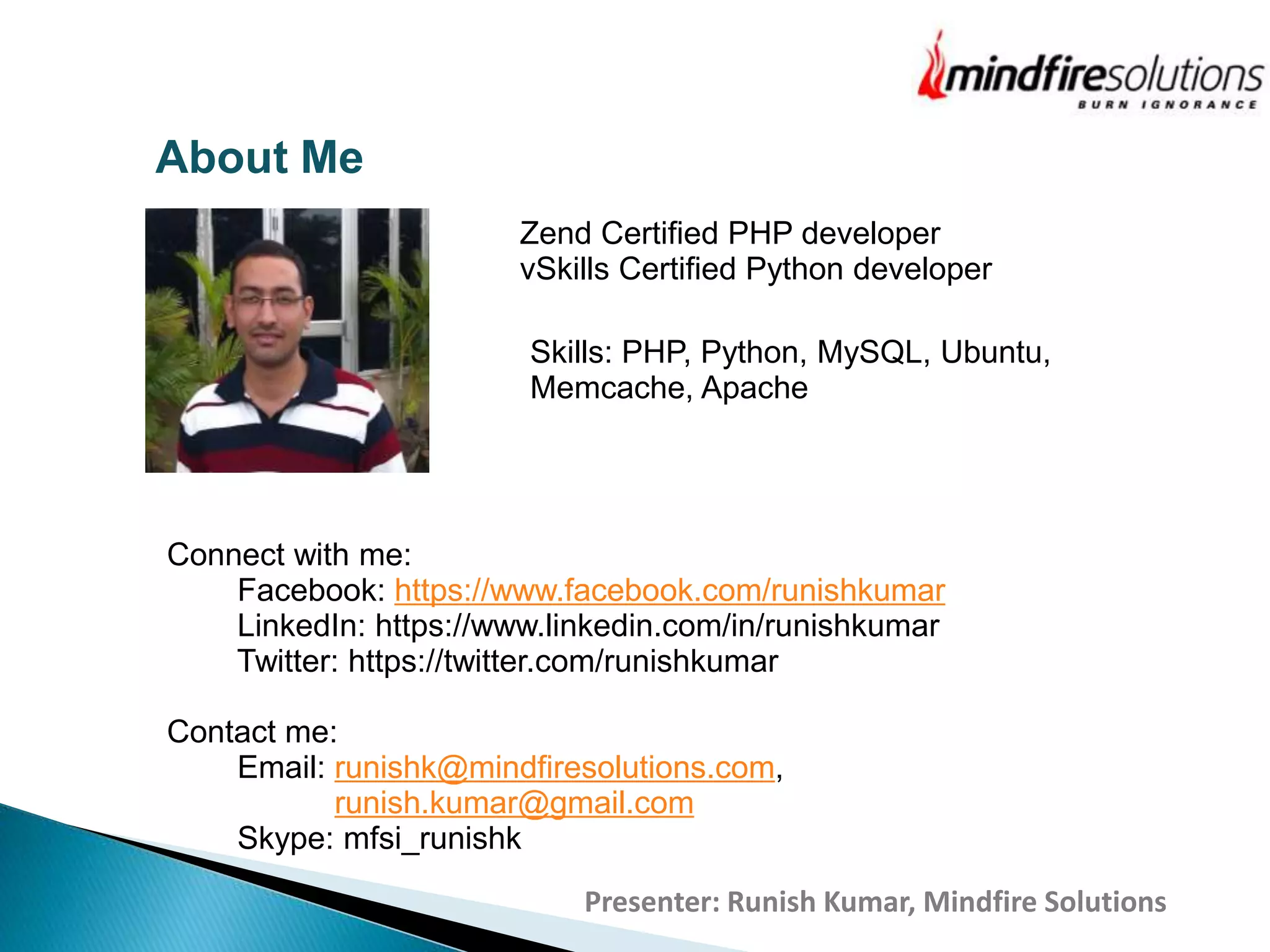 mindfiresolutions
BURN IGNORANCE

About Me

Zend Certified PHP developer
vSkills Certified Python developer

Skills: PHP, Python, MySQL, Ubuntu, Memcache, Apache

Connect with me:
Facebook: https://www.facebook.com/runishkumar
LinkedIn: https://www.linkedin.com/in/runishkumar
Twitter: https://twitter.com/runishkumar

Contact me:
Email: runishk@mindfiresolutions.com, runish.kumar@gmail.com
Skype: mfsi_runishk

Presenter: Runish Kumar, Mindfire Solutions